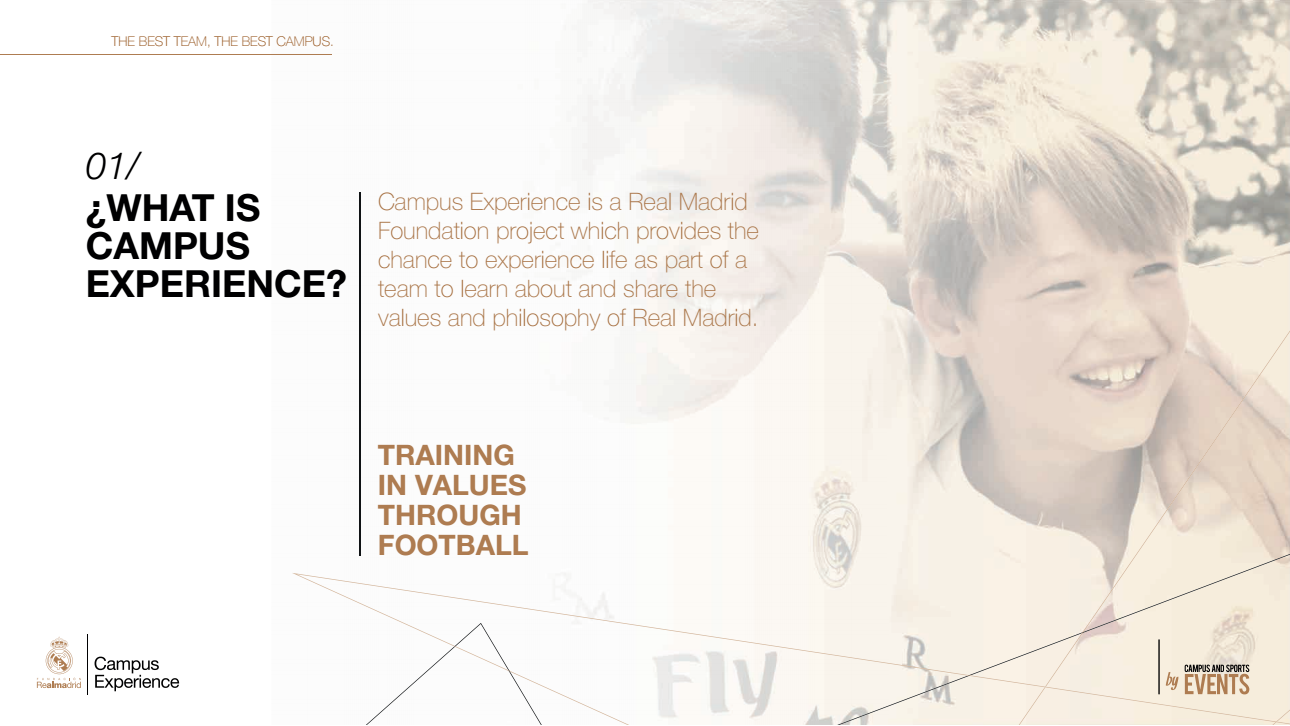 THE BEST TEAM, THE BEST CAMPUS.

01/
¿WHAT IS CAMPUS EXPERIENCE?

Campus Experience is a Real Madrid Foundation project which provides the chance to experience life as part of a team to learn about and share the values and philosophy of Real Madrid.

TRAINING IN VALUES THROUGH FOOTBALL

Realmadrid
Campus Experience

by CAMPUS AND SPORTS EVENTS